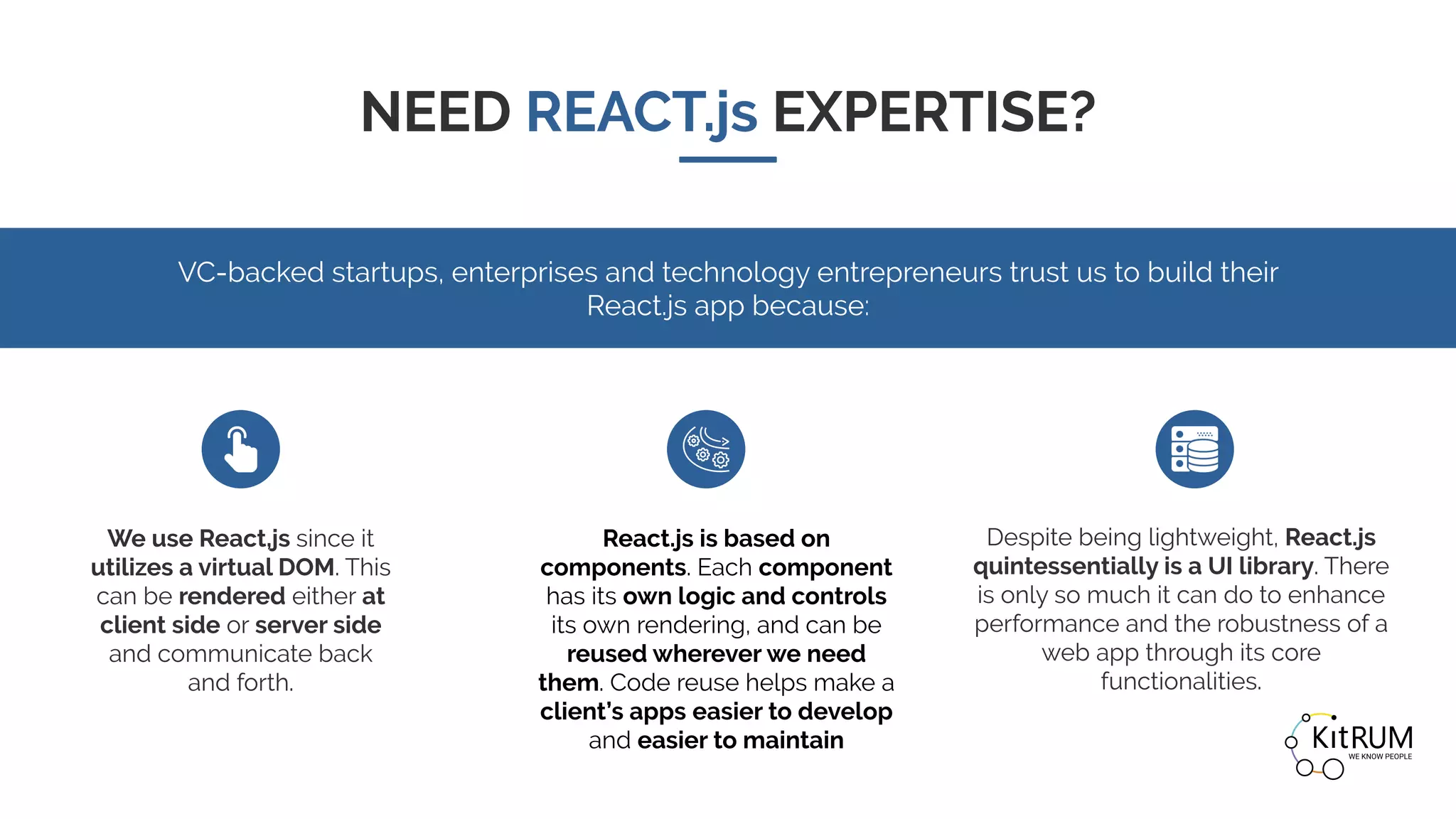 NEED REACT.js EXPERTISE?

VC-backed startups, enterprises and technology entrepreneurs trust us to build their React.js app because:

We use React.js since it utilizes a virtual DOM. This can be rendered either at client side or server side and communicate back and forth.

React.js is based on components. Each component has its own logic and controls its own rendering, and can be reused wherever we need them. Code reuse helps make a client's apps easier to develop and easier to maintain

Despite being lightweight, React.js quintessentially is a UI library. There is only so much it can do to enhance performance and the robustness of a web app through its core functionalities.

KitRUM
WE KNOW PEOPLE